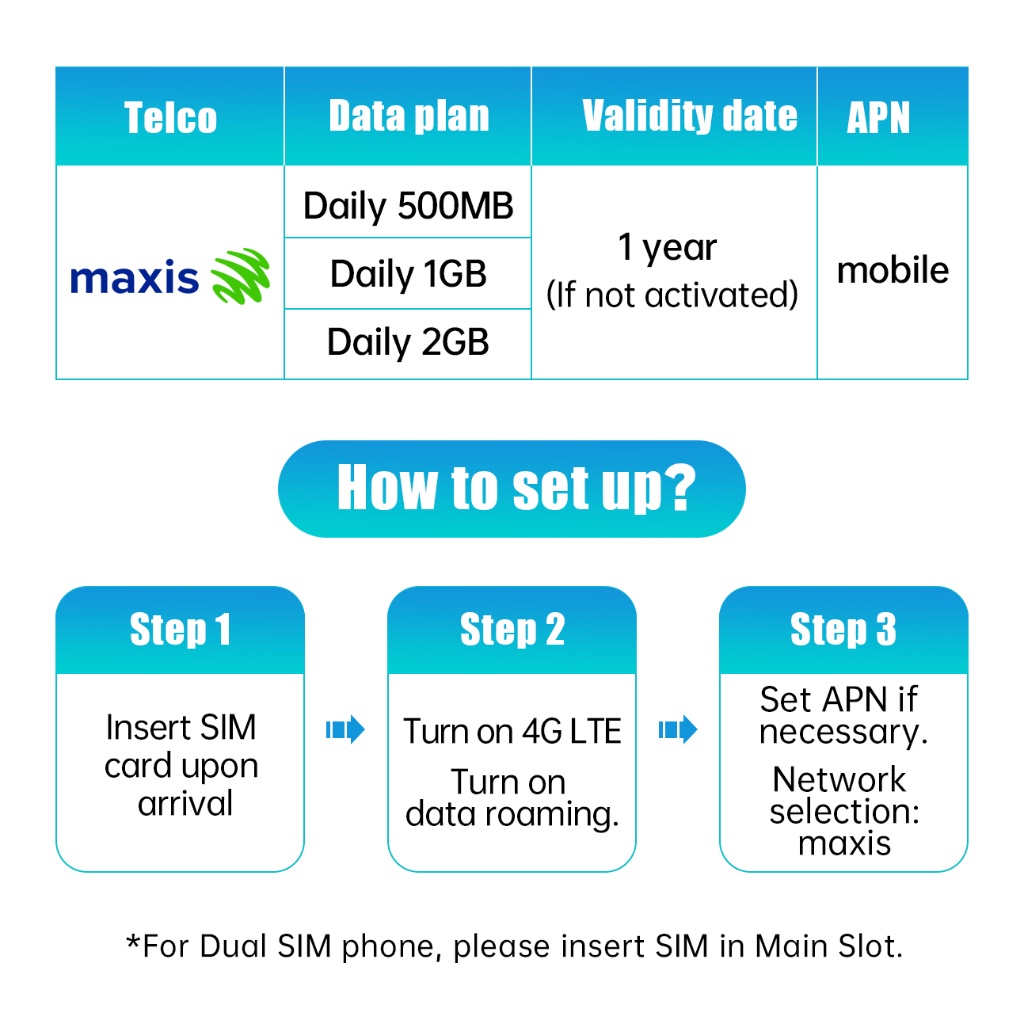 | Telco | Data plan | Validity date | APN |
|---|---|---|---|
| maxis | Daily 500MB | 1 year (If not activated) | mobile |
| | Daily 1GB | | |
| | Daily 2GB | | |

How to set up?

Step 1

Insert SIM card upon arrival

Step 2

Turn on 4G LTE

Turn on data roaming.

Step 3

Set APN if necessary.

Network selection: maxis

*For Dual SIM phone, please insert SIM in Main Slot.